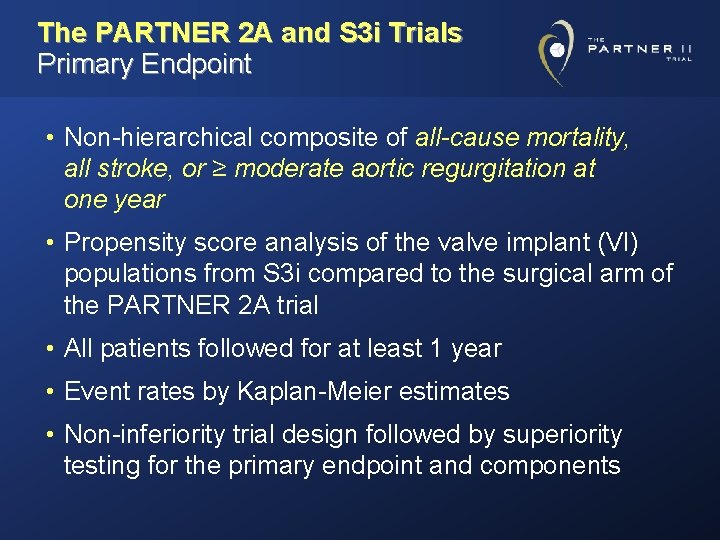 The PARTNER 2A and S3i Trials
Primary Endpoint

THE PARTNER II TRIAL

• Non-hierarchical composite of all-cause mortality, all stroke, or ≥ moderate aortic regurgitation at one year

• Propensity score analysis of the valve implant (VI) populations from S3i compared to the surgical arm of the PARTNER 2A trial

• All patients followed for at least 1 year

• Event rates by Kaplan-Meier estimates

• Non-inferiority trial design followed by superiority testing for the primary endpoint and components